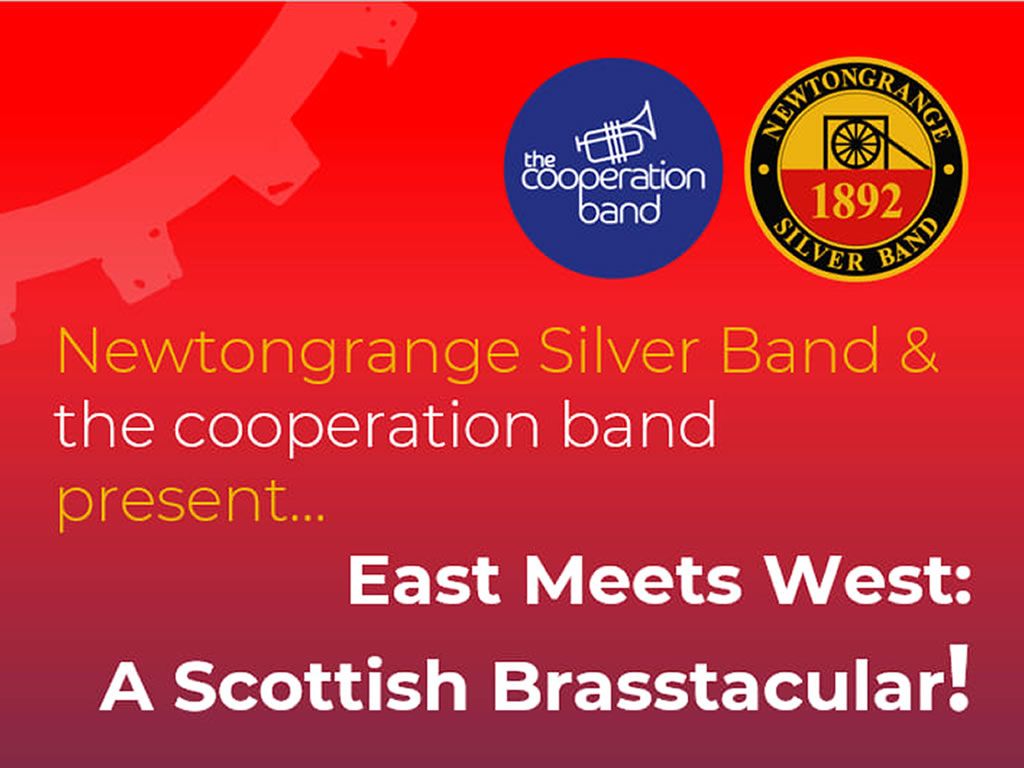 the cooperation band

NEWTONGRANGE
1892
SILVER BAND

Newtongrange Silver Band & the cooperation band present...

East Meets West: A Scottish Brasstacular!